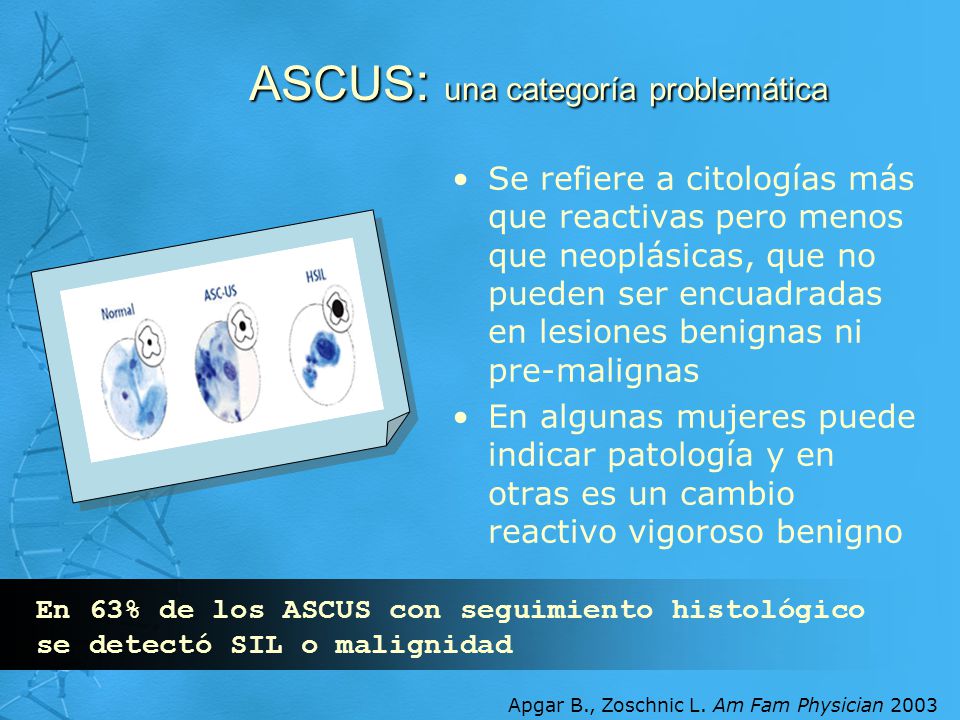 ASCUS: una categoría problemática

Normal

ASC-US

HSIL

• Se refiere a citologías más que reactivas pero menos que neoplásicas, que no pueden ser encuadradas en lesiones benignas ni pre-malignas

• En algunas mujeres puede indicar patología y en otras es un cambio reactivo vigoroso benigno

En 63% de los ASCUS con seguimiento histológico se detectó SIL o malignidad

Apgar B., Zoschnic L. Am Fam Physician 2003